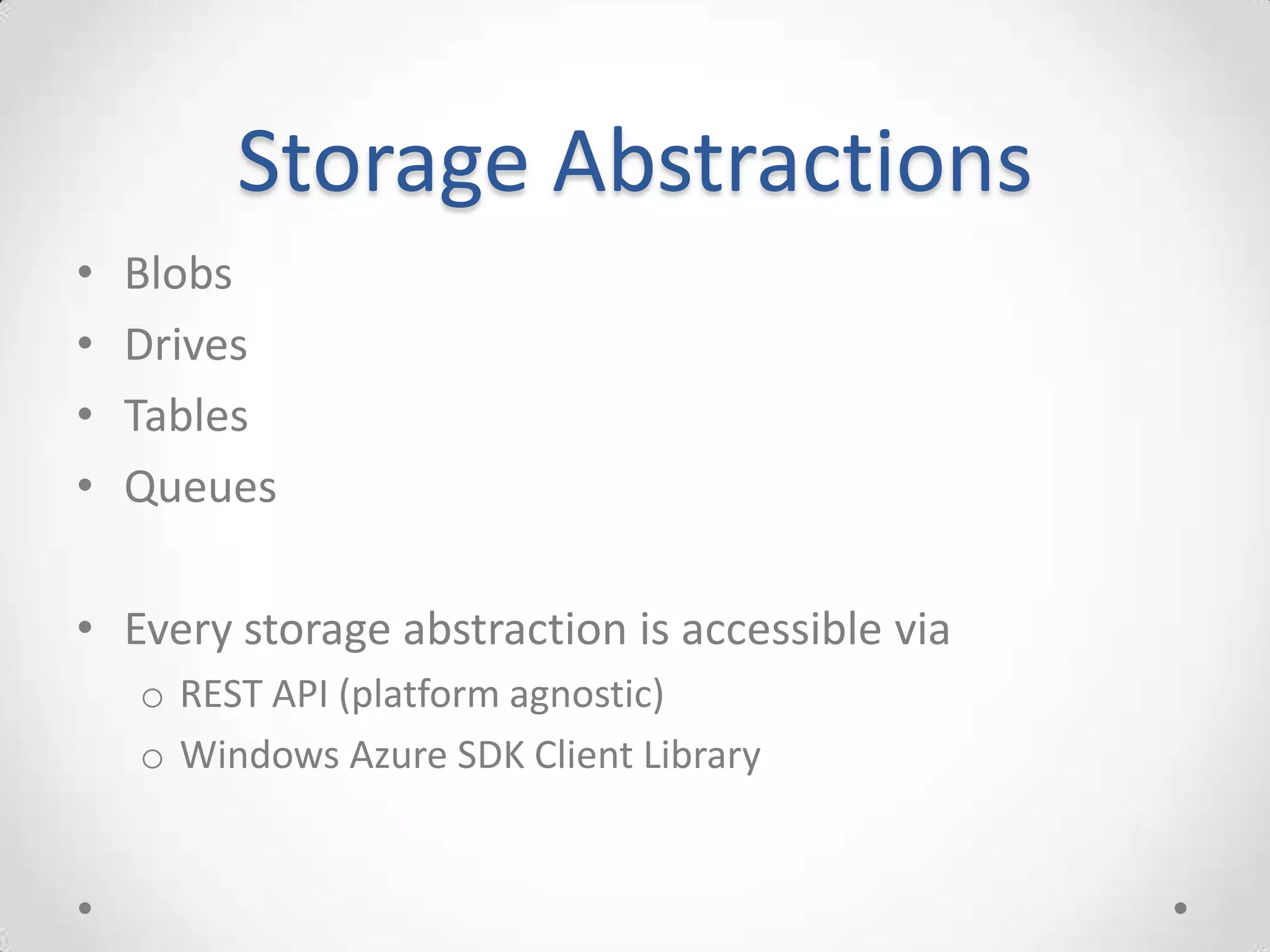 Storage Abstractions

• Blobs
• Drives
• Tables
• Queues

• Every storage abstraction is accessible via
  o REST API (platform agnostic)
  o Windows Azure SDK Client Library